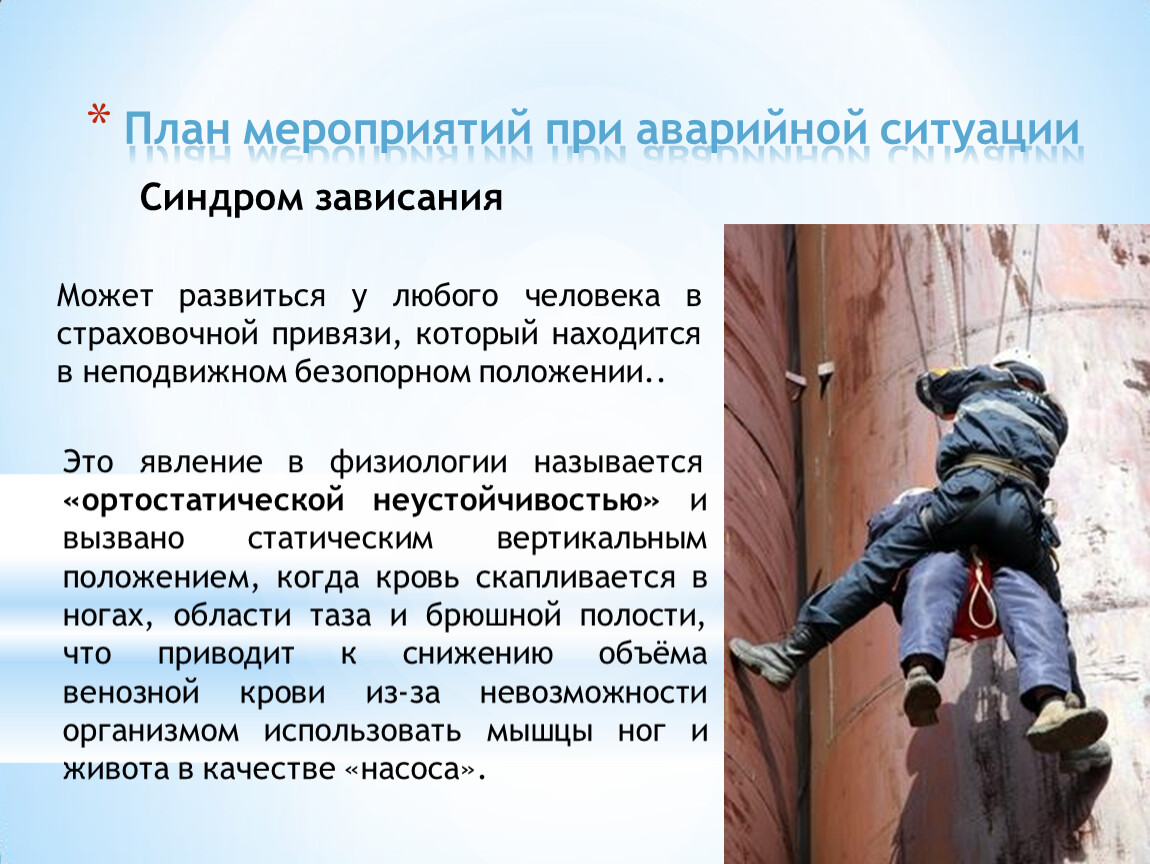 * План мероприятий при аварийной ситуации

Синдром зависания

Может развиться у любого человека в страховочной привязи, который находится в неподвижном безопорном положении..

Это явление в физиологии называется «ортостатической неустойчивостью» и вызвано статическим вертикальным положением, когда кровь скапливается в ногах, области таза и брюшной полости, что приводит к снижению объёма венозной крови из-за невозможности организмом использовать мышцы ног и живота в качестве «насоса».